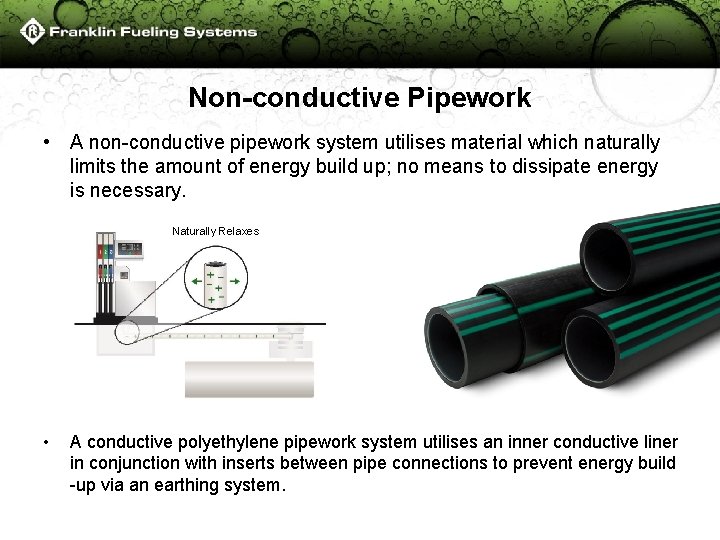 Franklin Fueling Systems

Non-conductive Pipework

• A non-conductive pipework system utilises material which naturally limits the amount of energy build up; no means to dissipate energy is necessary.

Naturally Relaxes

• A conductive polyethylene pipework system utilises an inner conductive liner in conjunction with inserts between pipe connections to prevent energy build -up via an earthing system.